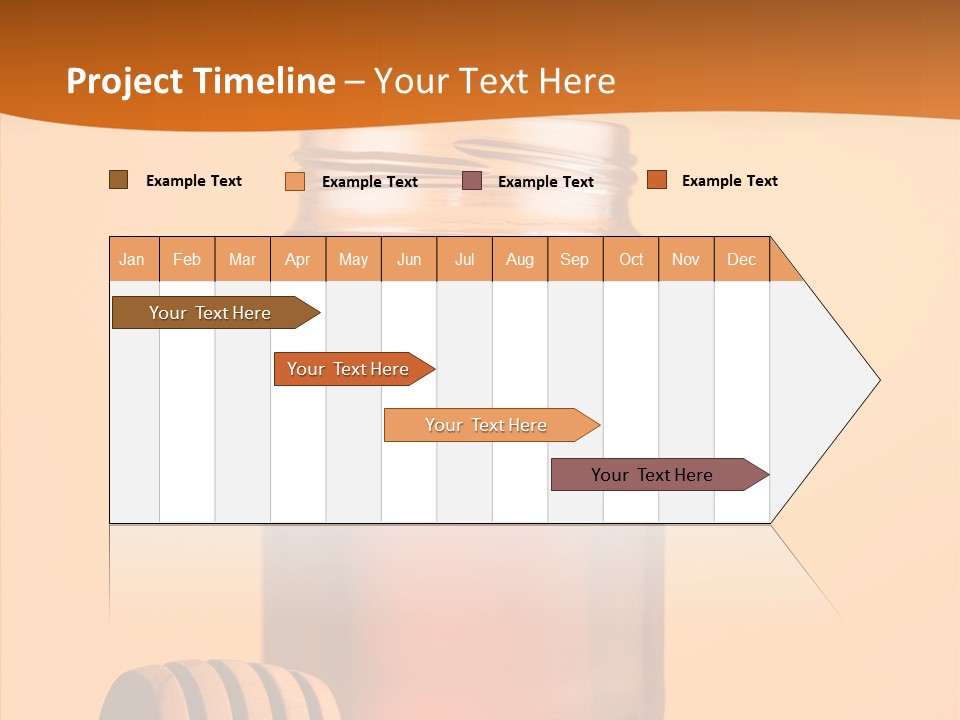 Project Timeline – Your Text Here

Example Text
Example Text
Example Text
Example Text

| Jan | Feb | Mar | Apr | May | Jun | Jul | Aug | Sep | Oct | Nov | Dec |
|---|---|---|---|---|---|---|---|---|---|---|---|

Your Text Here

Your Text Here

Your Text Here

Your Text Here